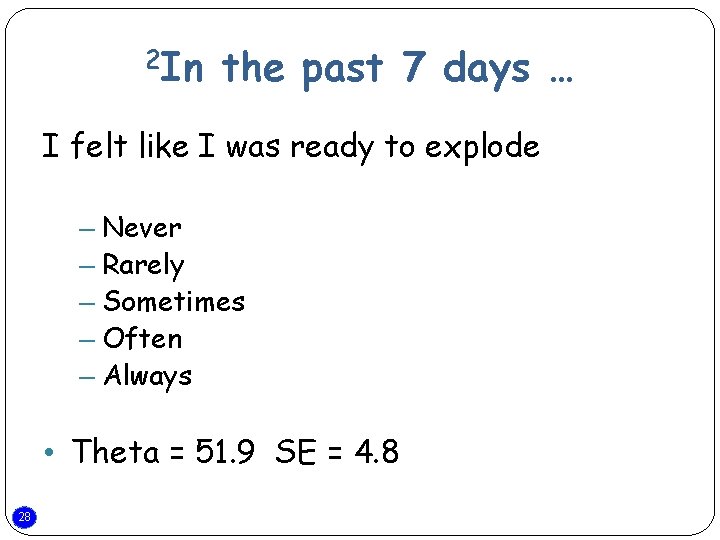 $^2$In the past 7 days …

I felt like I was ready to explode

– Never
– Rarely
– Sometimes
– Often
– Always

• Theta = 51.9 SE = 4.8

28